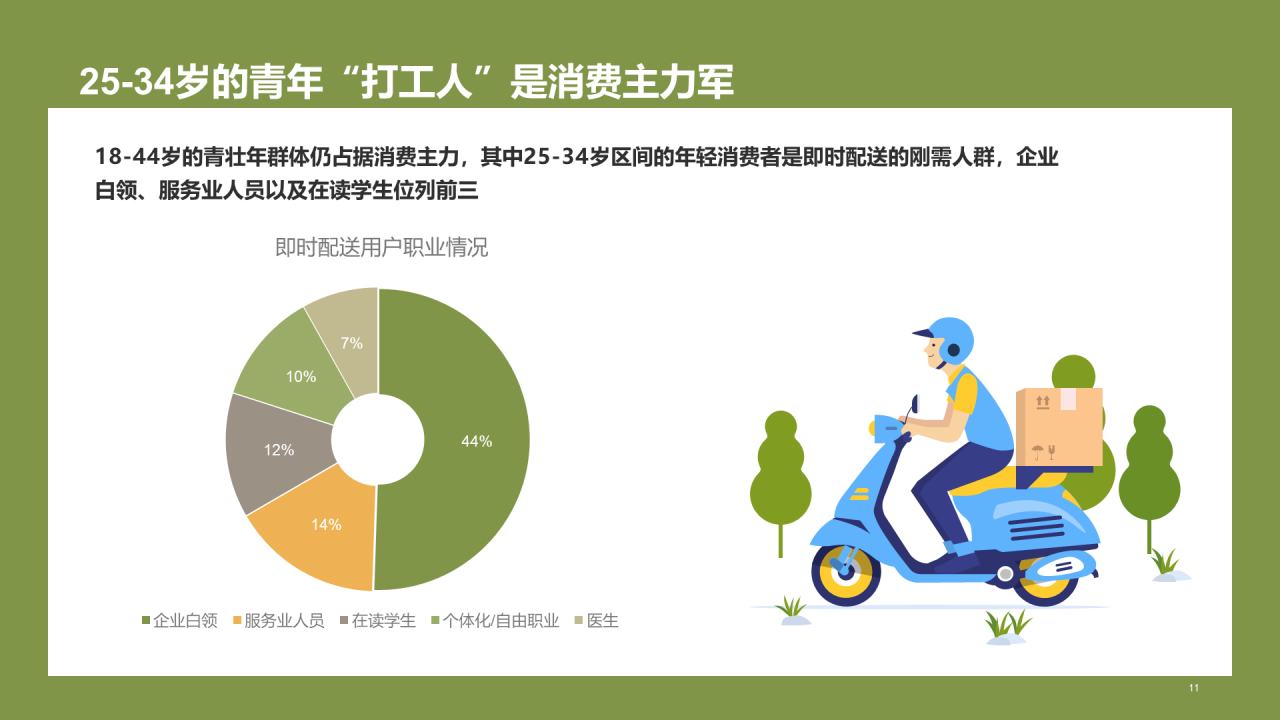 25-34岁的青年“打工人”是消费主力军

18-44岁的青壮年群体仍占据消费主力，其中25-34岁区间的年轻消费者是即时配送的刚需人群，企业白领、服务业人员以及在读学生位列前三

即时配送用户职业情况

44%
14%
12%
10%
7%

企业白领 服务业人员 在读学生 个体化/自由职业 医生

11